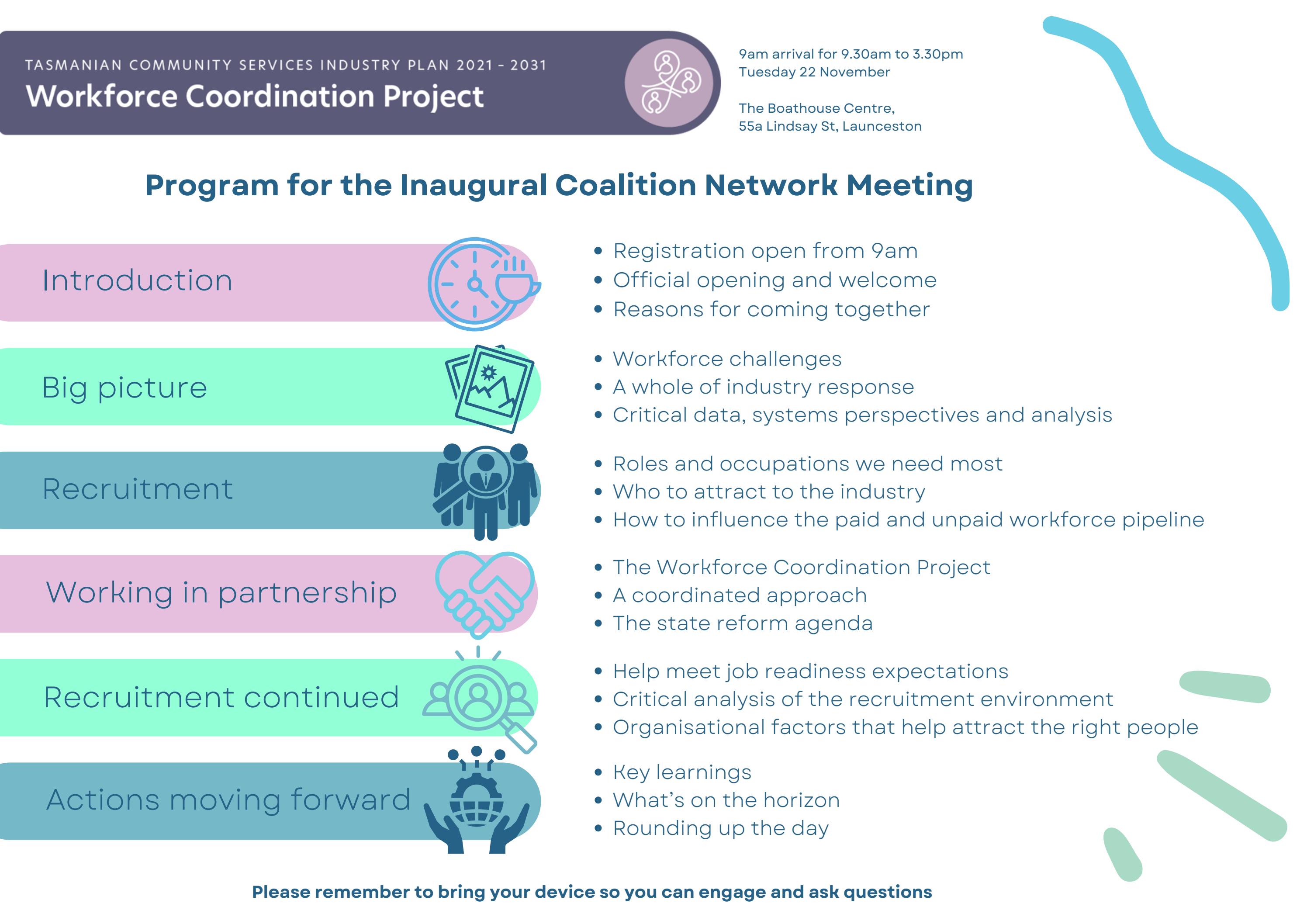 TASMANIAN COMMUNITY SERVICES INDUSTRY PLAN 2021 - 2031
Workforce Coordination Project

9am arrival for 9.30am to 3.30pm
Tuesday 22 November

The Boathouse Centre,
55a Lindsay St, Launceston

Program for the Inaugural Coalition Network Meeting

Introduction
• Registration open from 9am
• Official opening and welcome
• Reasons for coming together

Big picture
• Workforce challenges
• A whole of industry response
• Critical data, systems perspectives and analysis

Recruitment
• Roles and occupations we need most
• Who to attract to the industry
• How to influence the paid and unpaid workforce pipeline

Working in partnership
• The Workforce Coordination Project
• A coordinated approach
• The state reform agenda

Recruitment continued
• Help meet job readiness expectations
• Critical analysis of the recruitment environment
• Organisational factors that help attract the right people

Actions moving forward
• Key learnings
• What's on the horizon
• Rounding up the day

Please remember to bring your device so you can engage and ask questions